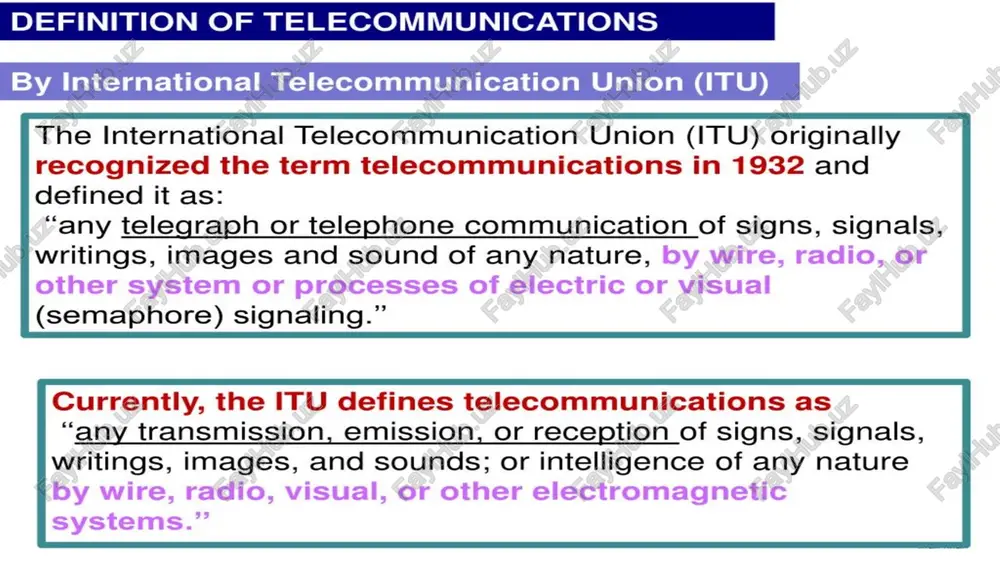 DEFINITION OF TELECOMMUNICATIONS

By International Telecommunication Union (ITU)

The International Telecommunication Union (ITU) originally recognized the term telecommunications in 1932 and defined it as:
"any telegraph or telephone communication of signs, signals, writings, images and sound of any nature, by wire, radio, or other system or processes of electric or visual (semaphore) signaling."

Currently, the ITU defines telecommunications as
"any transmission, emission, or reception of signs, signals, writings, images, and sounds; or intelligence of any nature by wire, radio, visual, or other electromagnetic systems."

FaylHub.uz